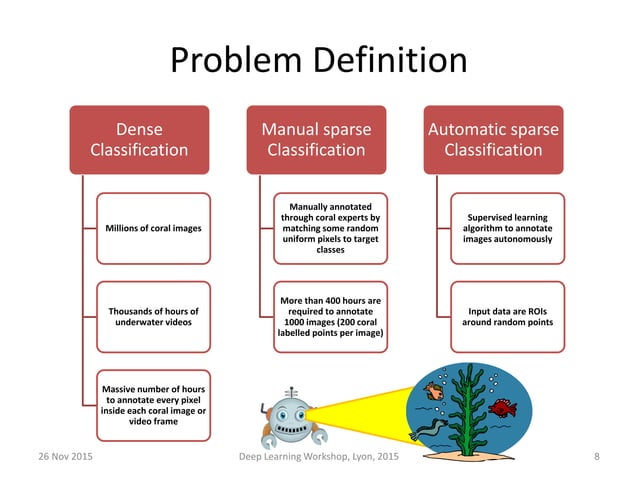 Problem Definition

Dense Classification

Millions of coral images

Thousands of hours of underwater videos

Massive number of hours to annotate every pixel inside each coral image or video frame

Manual sparse Classification

Manually annotated through coral experts by matching some random uniform pixels to target classes

More than 400 hours are required to annotate 1000 images (200 coral labelled points per image)

Automatic sparse Classification

Supervised learning algorithm to annotate images autonomously

Input data are ROIs around random points

26 Nov 2015

Deep Learning Workshop, Lyon, 2015

8